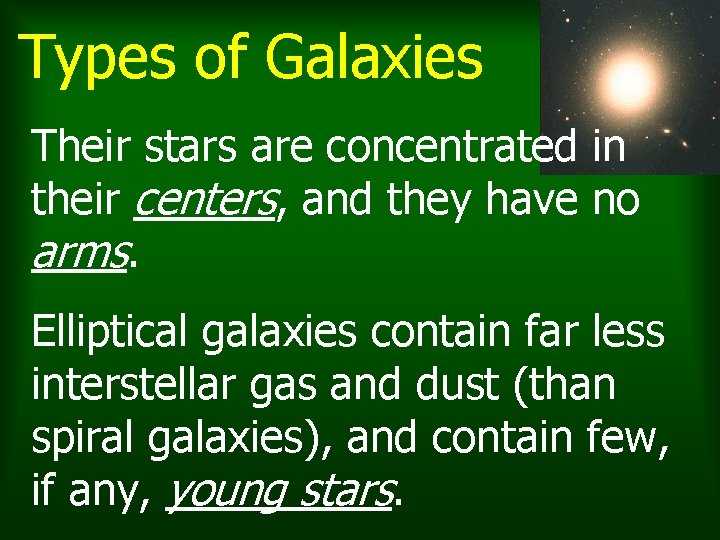 Types of Galaxies

Their stars are concentrated in their centers, and they have no arms.

Elliptical galaxies contain far less interstellar gas and dust (than spiral galaxies), and contain few, if any, young stars.